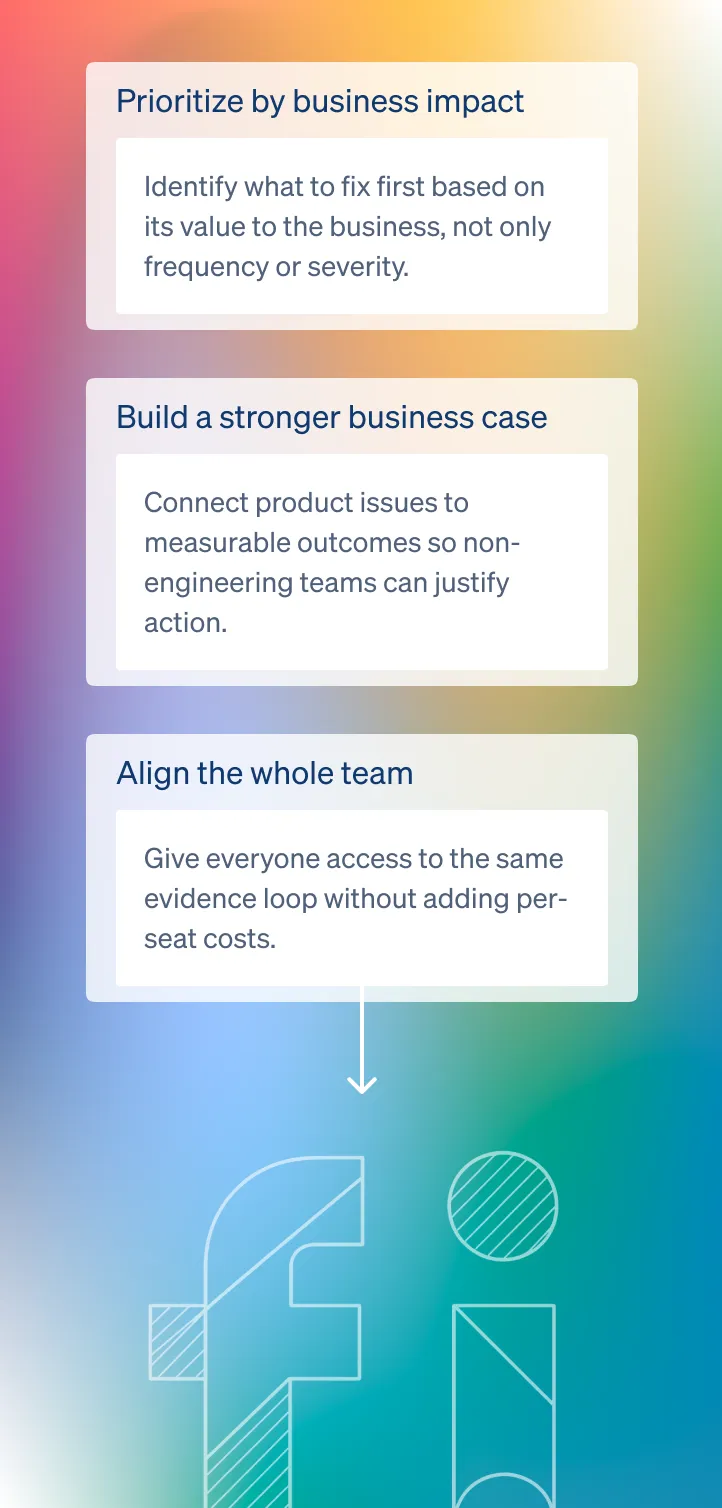 Prioritize by business impact

Identify what to fix first based on its value to the business, not only frequency or severity.

Build a stronger business case

Connect product issues to measurable outcomes so non-engineering teams can justify action.

Align the whole team

Give everyone access to the same evidence loop without adding per-seat costs.